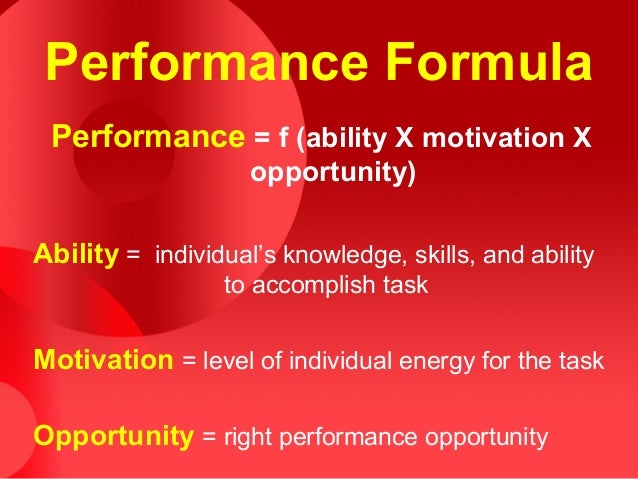 Performance Formula

Performance = f (ability X motivation X opportunity)

Ability = individual's knowledge, skills, and ability to accomplish task

Motivation = level of individual energy for the task

Opportunity = right performance opportunity